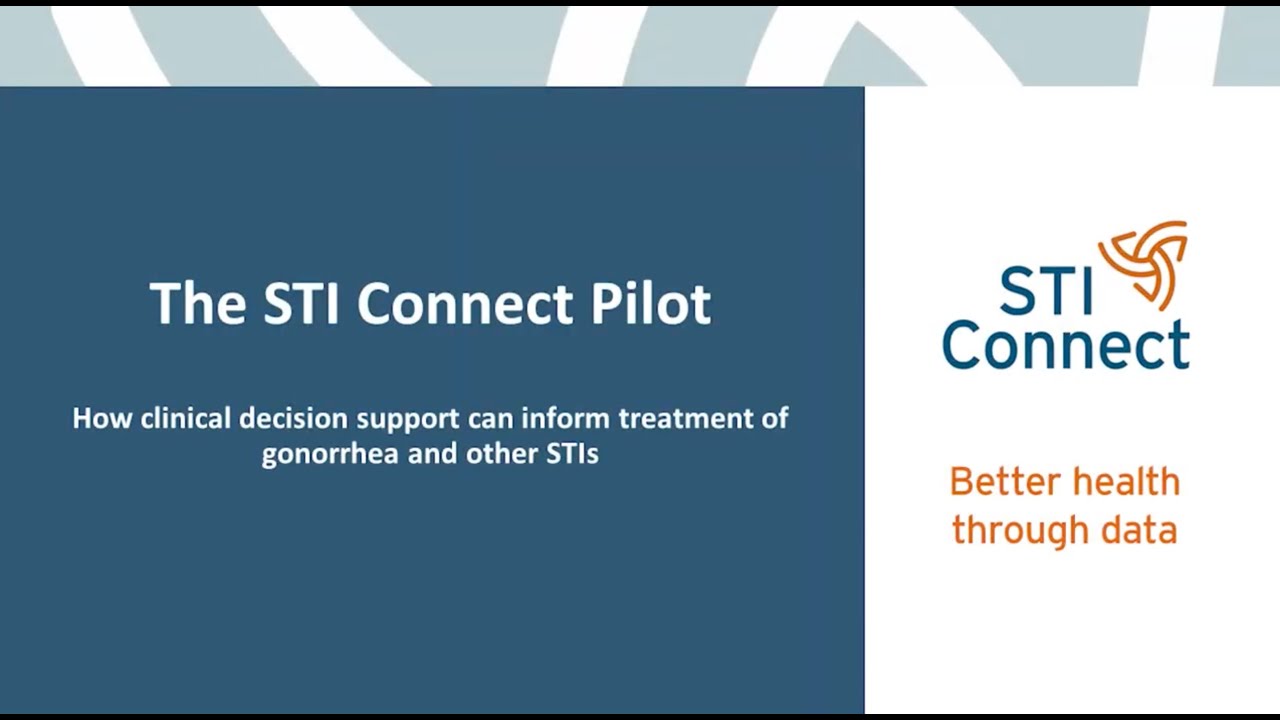 The STI Connect Pilot

How clinical decision support can inform treatment of gonorrhea and other STIs

STI Connect

Better health through data